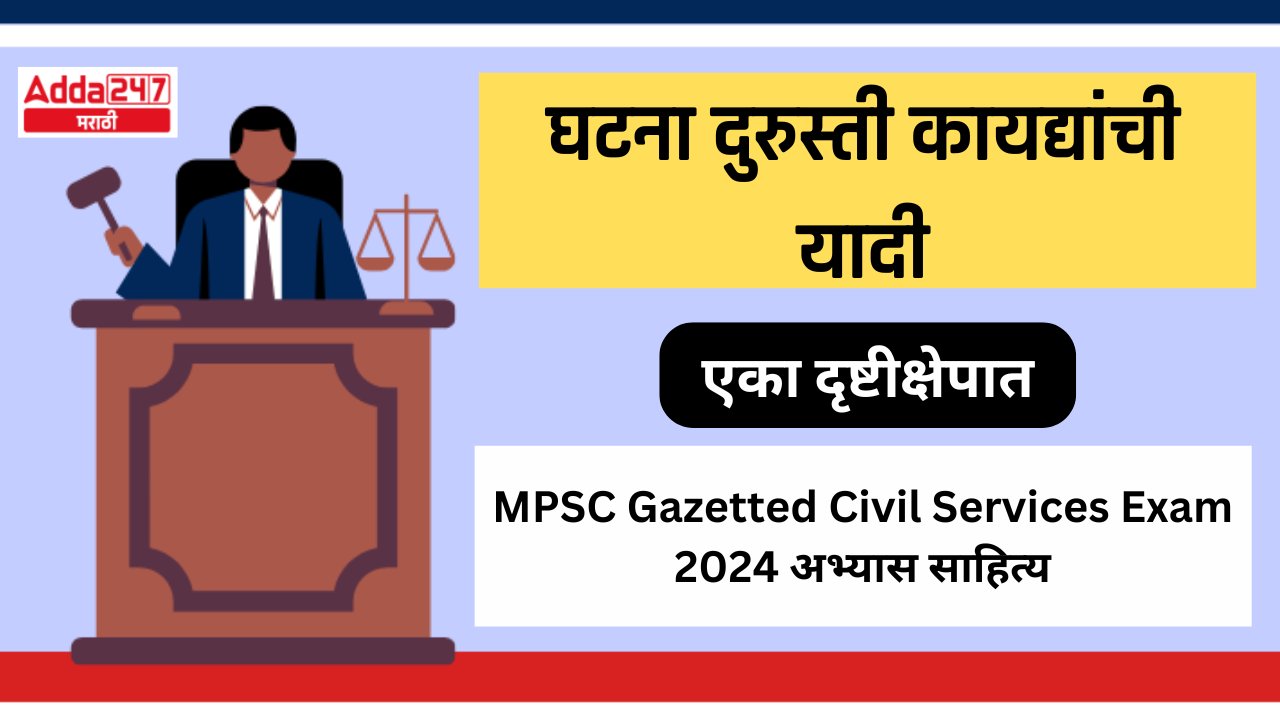 Adda247
मराठी

घटना दुरुस्ती कायद्यांची यादी

एका दृष्टीक्षेपात

MPSC Gazetted Civil Services Exam 2024 अभ्यास साहित्य